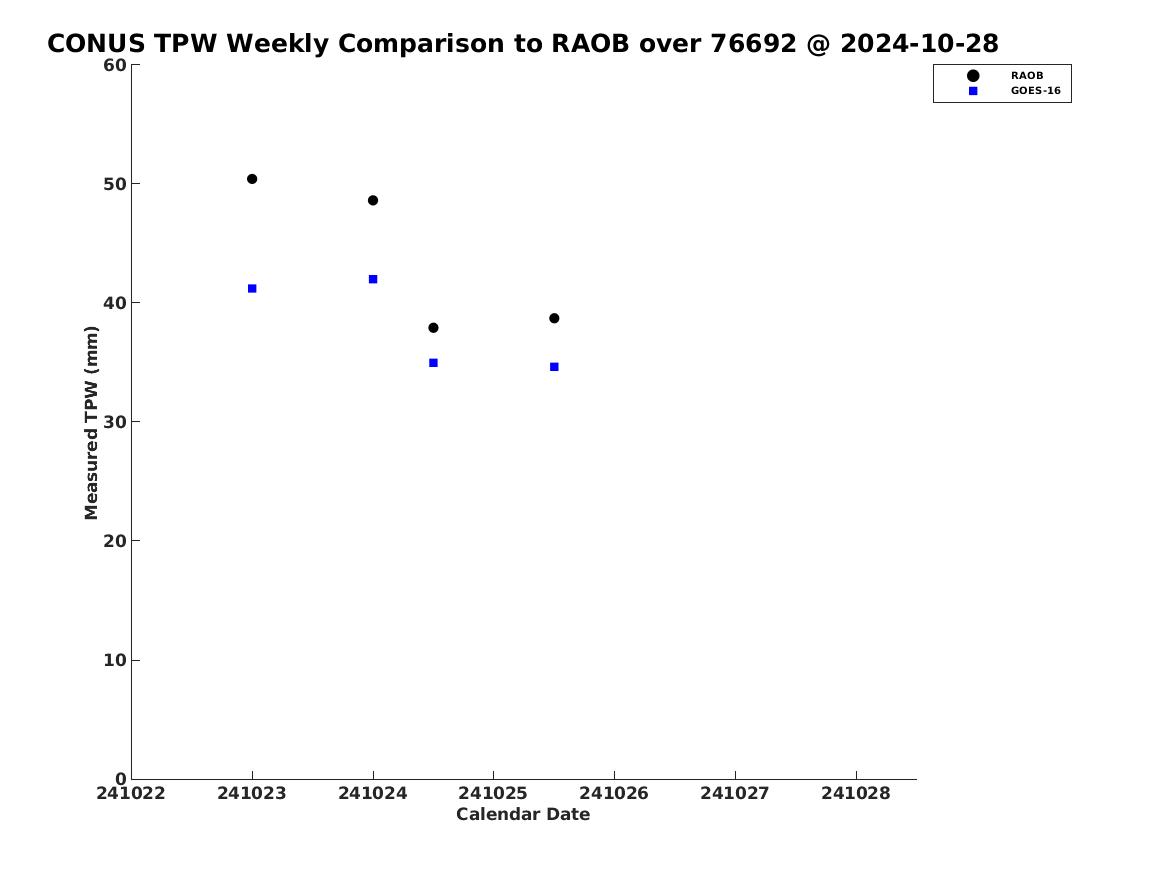 CONUS TPW Weekly Comparison to RAOB over 76692 @ 2024-10-28

RAOB
GOES-16

Measured TPW (mm)

60
50
40
30
20
10
0

241022
241023
241024
241025
241026
241027
241028

Calendar Date